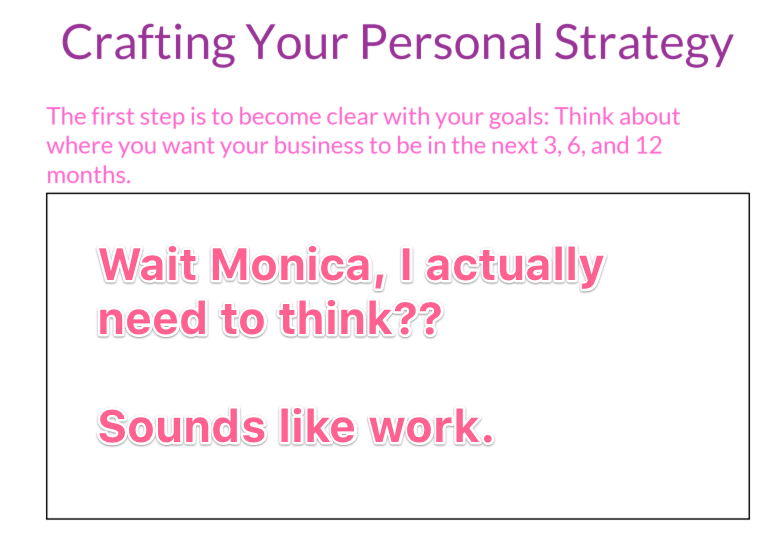 Crafting Your Personal Strategy

The first step is to become clear with your goals: Think about where you want your business to be in the next 3, 6, and 12 months.

Wait Monica, I actually need to think??

Sounds like work.